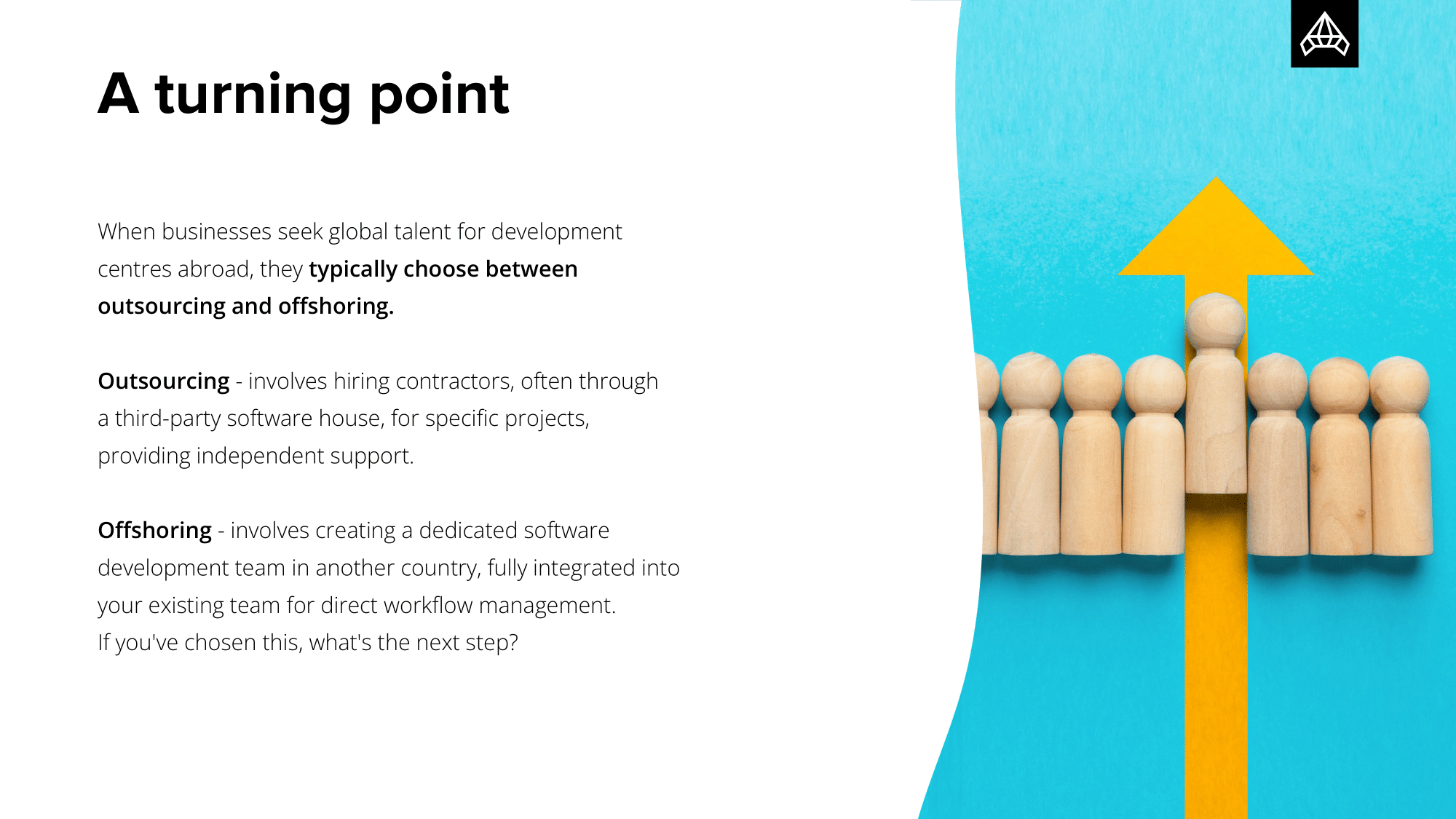 A turning point

When businesses seek global talent for development centres abroad, they typically choose between outsourcing and offshoring.

Outsourcing - involves hiring contractors, often through a third-party software house, for specific projects, providing independent support.

Offshoring - involves creating a dedicated software development team in another country, fully integrated into your existing team for direct workflow management.
If you've chosen this, what's the next step?